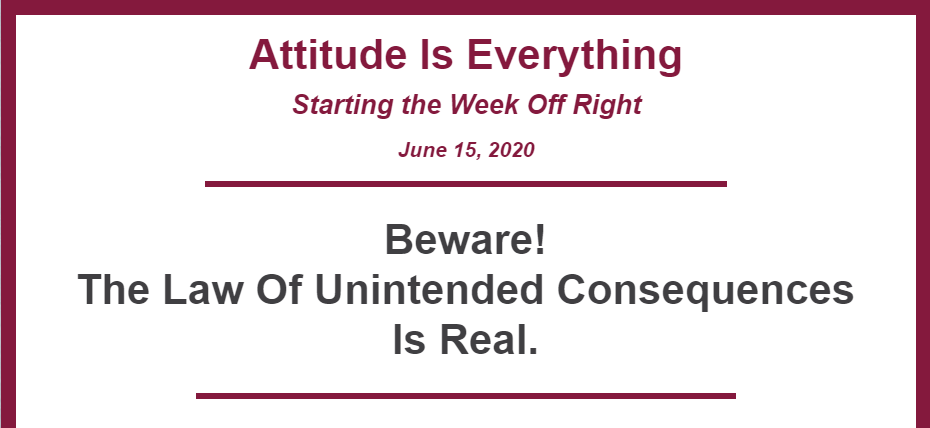 Attitude Is Everything

Starting the Week Off Right

June 15, 2020

Beware!
The Law Of Unintended Consequences
Is Real.